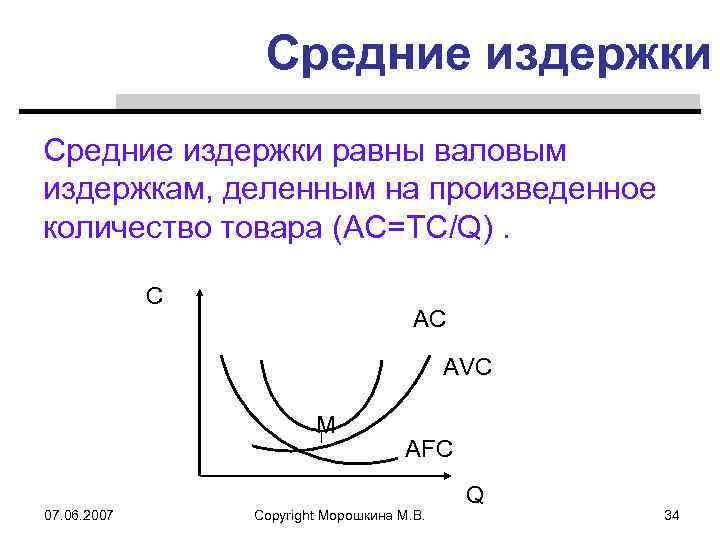 Средние издержки

Средние издержки равны валовым издержкам, деленным на произведенное количество товара (AC=TC/Q) .

C

AC

AVC

M

AFC

Q

07.06.2007

Copyright Морошкина М.В.

34